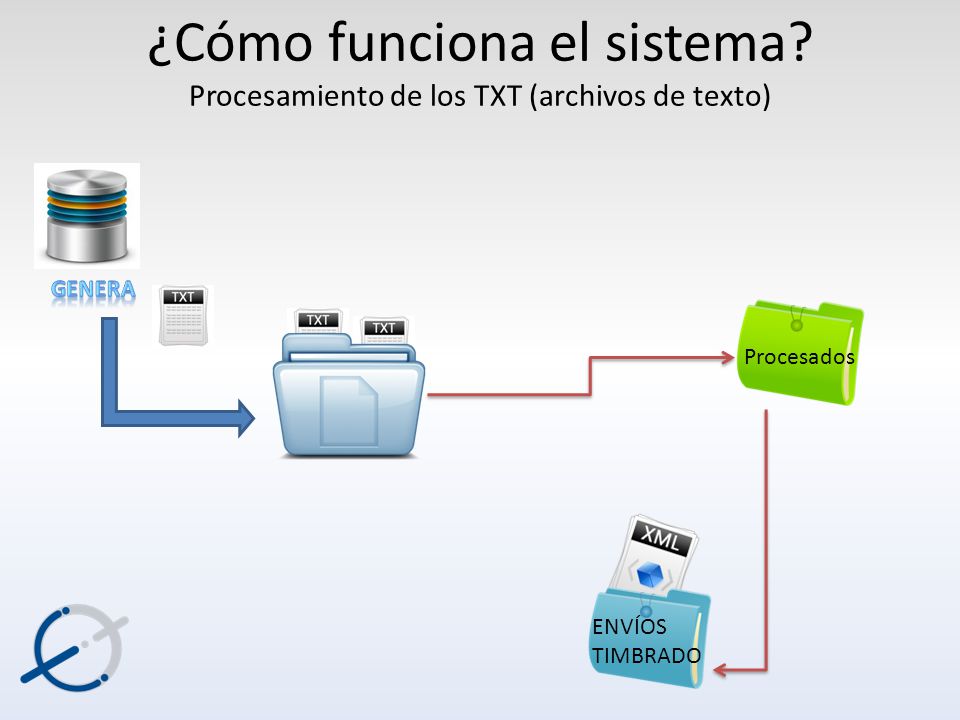 ¿Cómo funciona el sistema?
Procesamiento de los TXT (archivos de texto)

GENERA

TXT

TXT

TXT

Procesados

XML

ENVÍOS
TIMBRADO